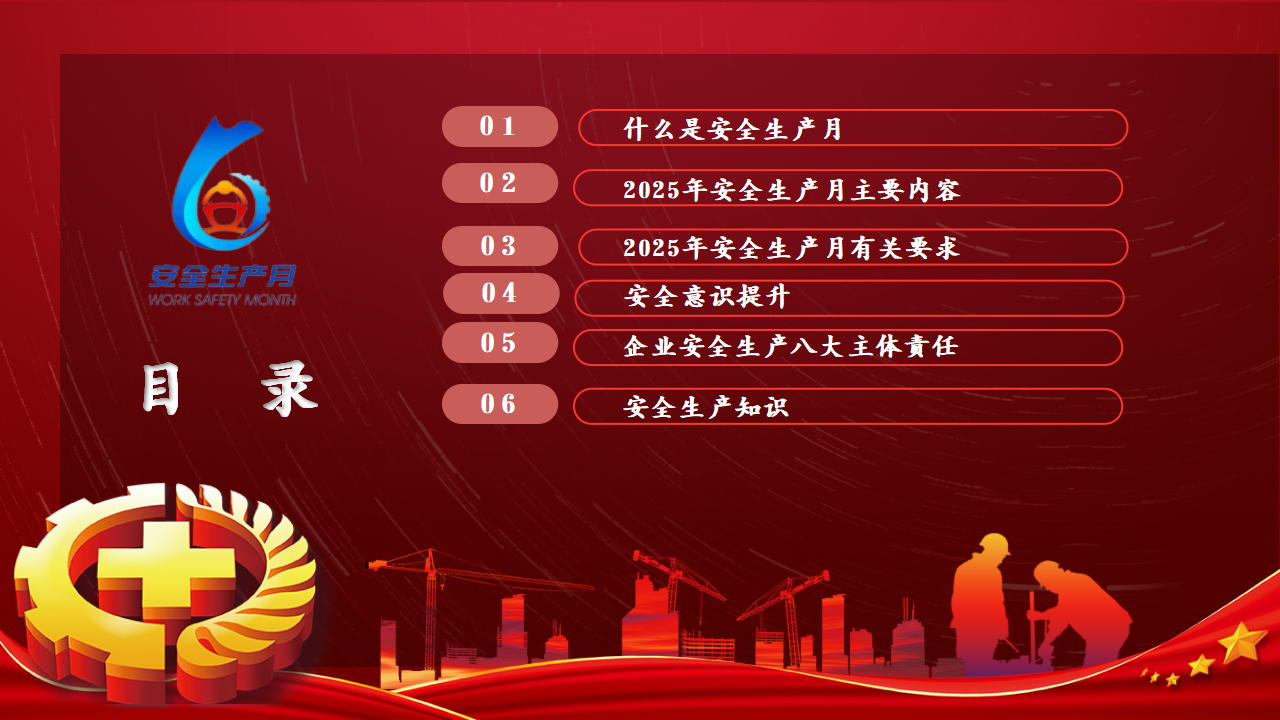 安全生产月
WORK SAFETY MONTH

目 录

01 什么是安全生产月

02 2025年安全生产月主要内容

03 2025年安全生产月有关要求

04 安全意识提升

05 企业安全生产八大主体责任

06 安全生产知识